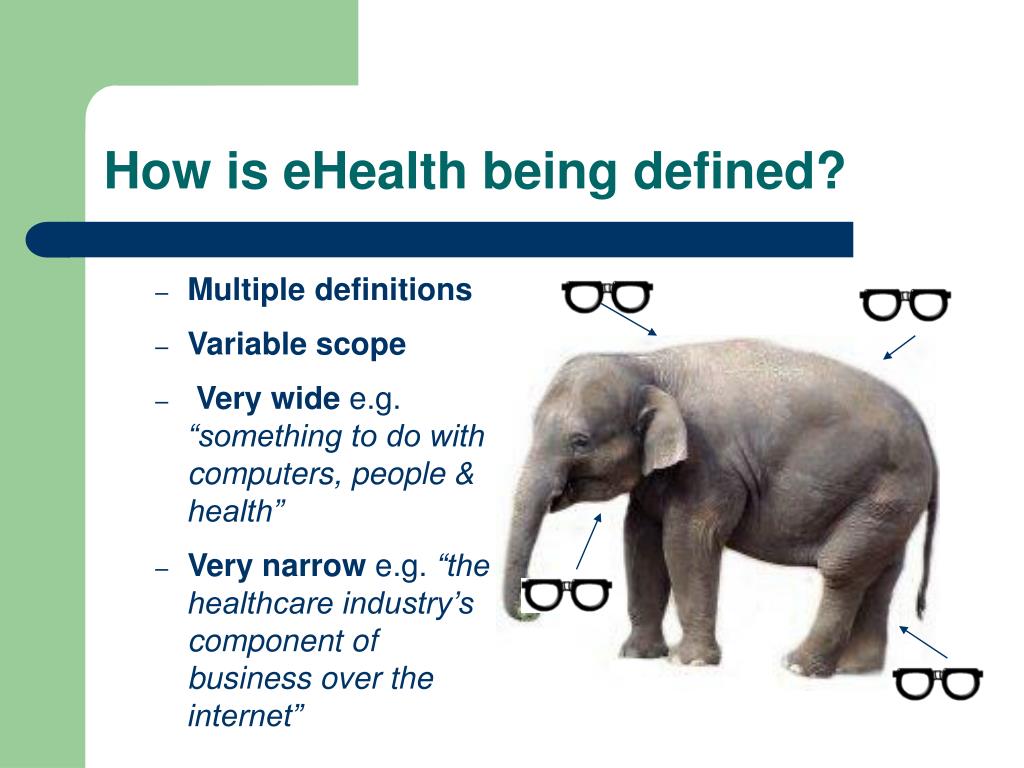 How is eHealth being defined?

– Multiple definitions
– Variable scope
– Very wide e.g. “something to do with computers, people & health”
– Very narrow e.g. “the healthcare industry’s component of business over the internet”